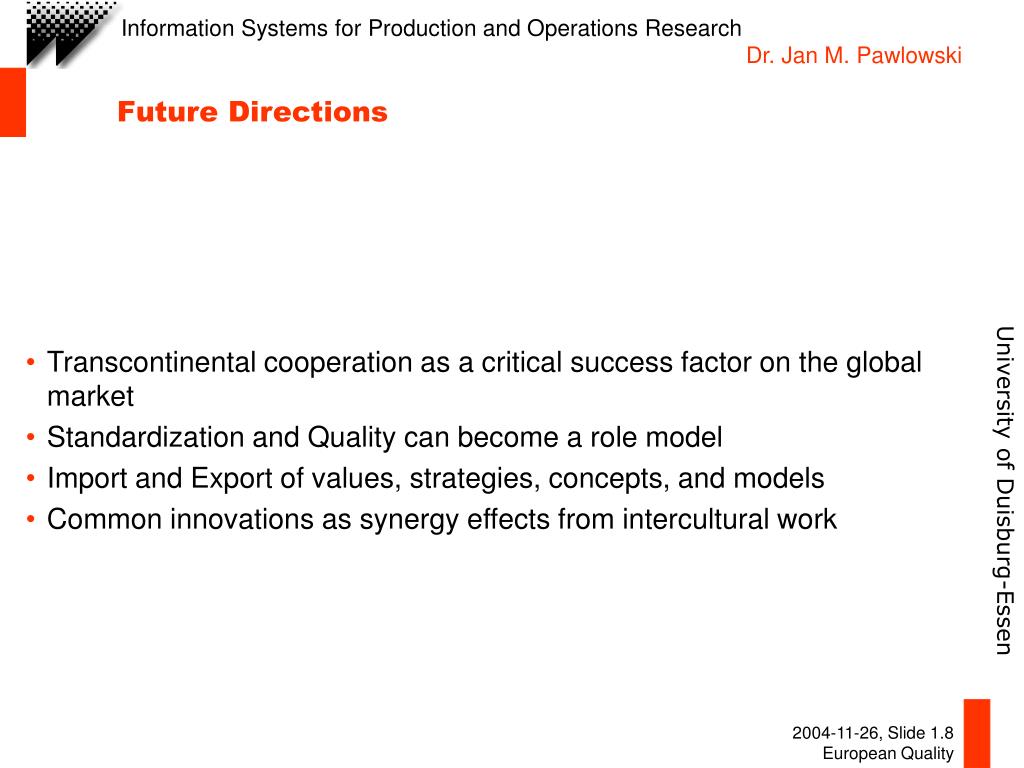 Information Systems for Production and Operations Research

Dr. Jan M. Pawlowski

Future Directions

• Transcontinental cooperation as a critical success factor on the global market
• Standardization and Quality can become a role model
• Import and Export of values, strategies, concepts, and models
• Common innovations as synergy effects from intercultural work

University of Duisburg-Essen

2004-11-26, Slide 1.8
European Quality